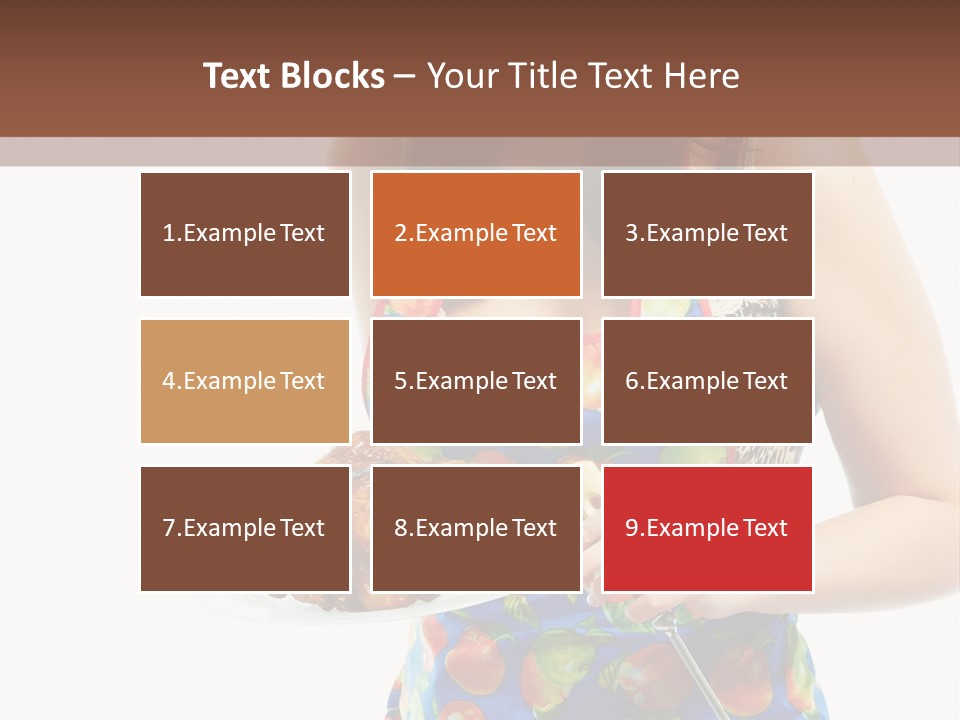 Text Blocks – Your Title Text Here

1.Example Text

2.Example Text

3.Example Text

4.Example Text

5.Example Text

6.Example Text

7.Example Text

8.Example Text

9.Example Text